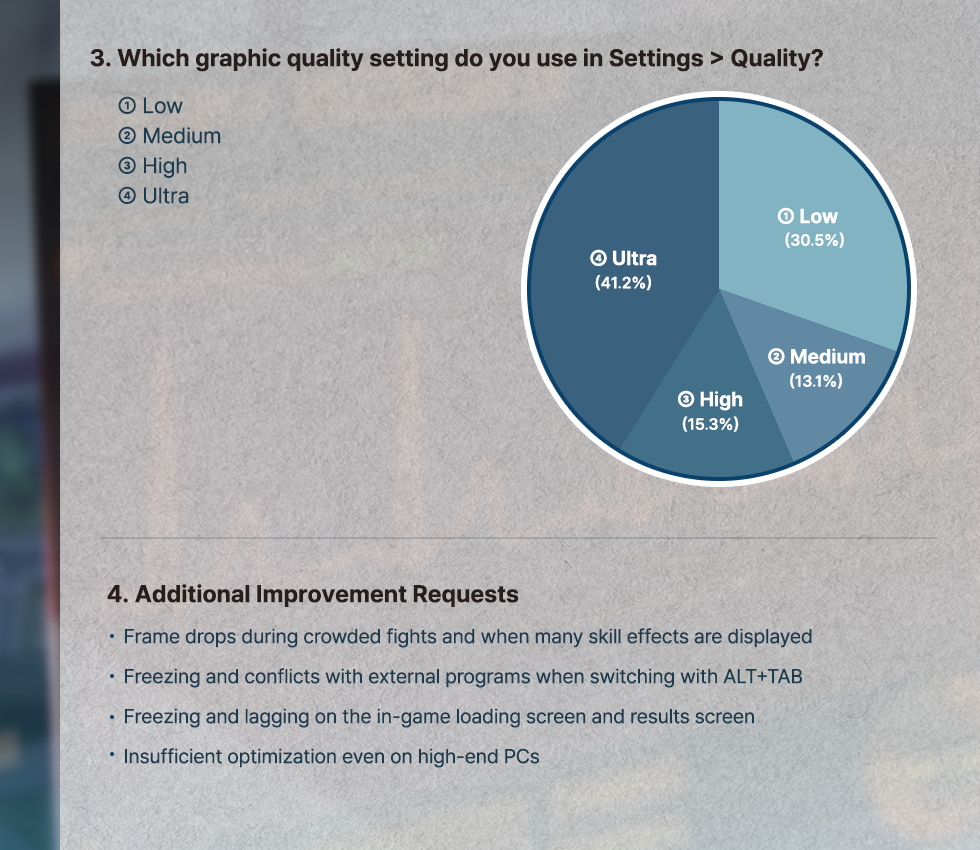 3. Which graphic quality setting do you use in Settings > Quality?

① Low
② Medium
③ High
④ Ultra

① Low (30.5%)
② Medium (13.1%)
③ High (15.3%)
④ Ultra (41.2%)

4. Additional Improvement Requests

• Frame drops during crowded fights and when many skill effects are displayed
• Freezing and conflicts with external programs when switching with ALT+TAB
• Freezing and lagging on the in-game loading screen and results screen
• Insufficient optimization even on high-end PCs